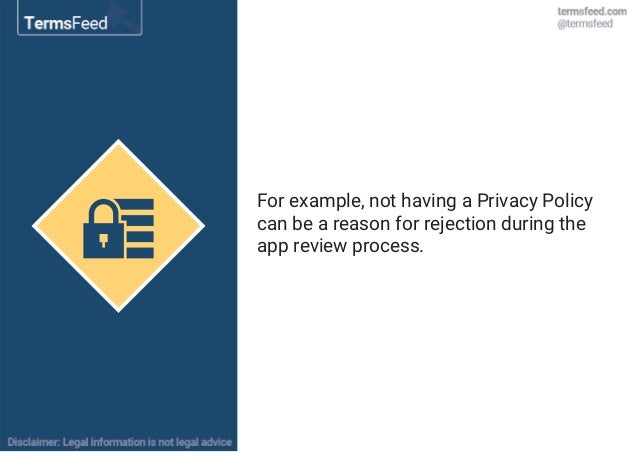 TermsFeed

termsfeed.com
@termsfeed

For example, not having a Privacy Policy can be a reason for rejection during the app review process.

Disclaimer: Legal information is not legal advice